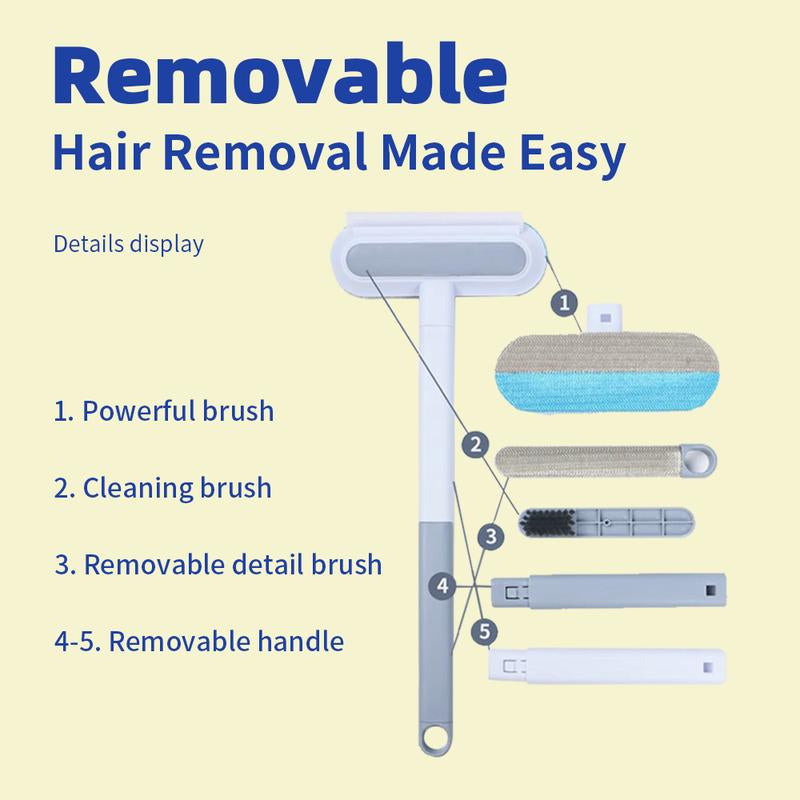 Removable
Hair Removal Made Easy

Details display

1. Powerful brush

2. Cleaning brush

3. Removable detail brush

4-5. Removable handle

1
2
3
4
5